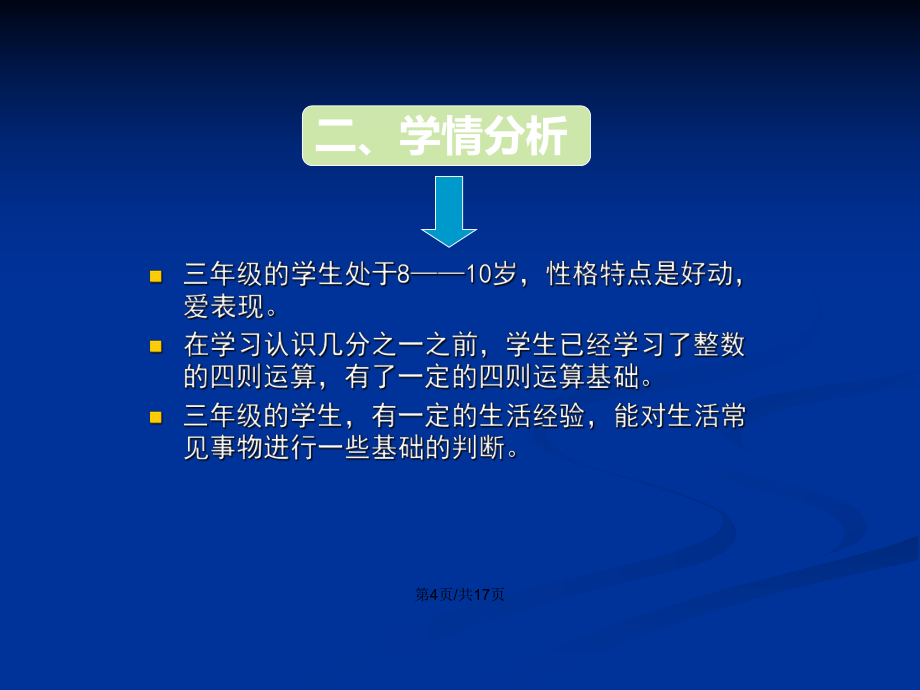 二、学情分析

- 三年级的学生处于8——10岁，性格特点是好动，爱表现。
- 在学习认识几分之一之前，学生已经学习了整数的四则运算，有了一定的四则运算基础。
- 三年级的学生，有一定的生活经验，能对生活常见事物进行一些基础的判断。

第4页/共17页